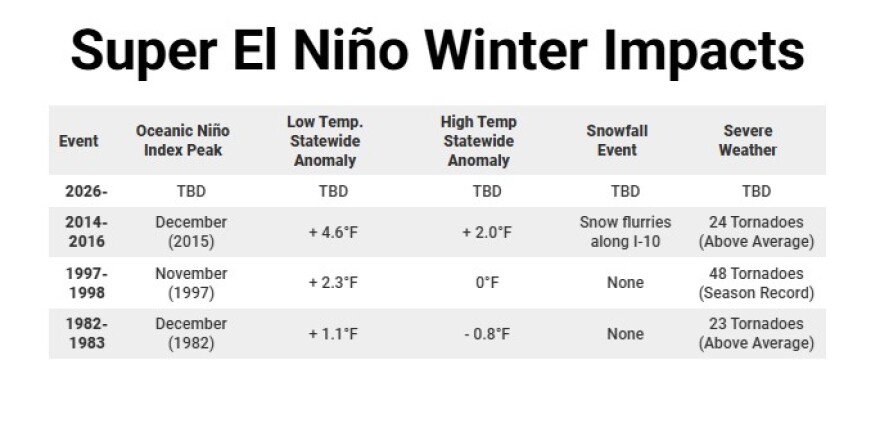 Super El Niño Winter Impacts

| Event | Oceanic Niño Index Peak | Low Temp. Statewide Anomaly | High Temp Statewide Anomaly | Snowfall Event | Severe Weather |
|---|---|---|---|---|---|
| 2026- | TBD | TBD | TBD | TBD | TBD |
| 2014-2016 | December (2015) | + 4.6°F | + 2.0°F | Snow flurries along I-10 | 24 Tornadoes (Above Average) |
| 1997-1998 | November (1997) | + 2.3°F | 0°F | None | 48 Tornadoes (Season Record) |
| 1982-1983 | December (1982) | + 1.1°F | - 0.8°F | None | 23 Tornadoes (Above Average) |